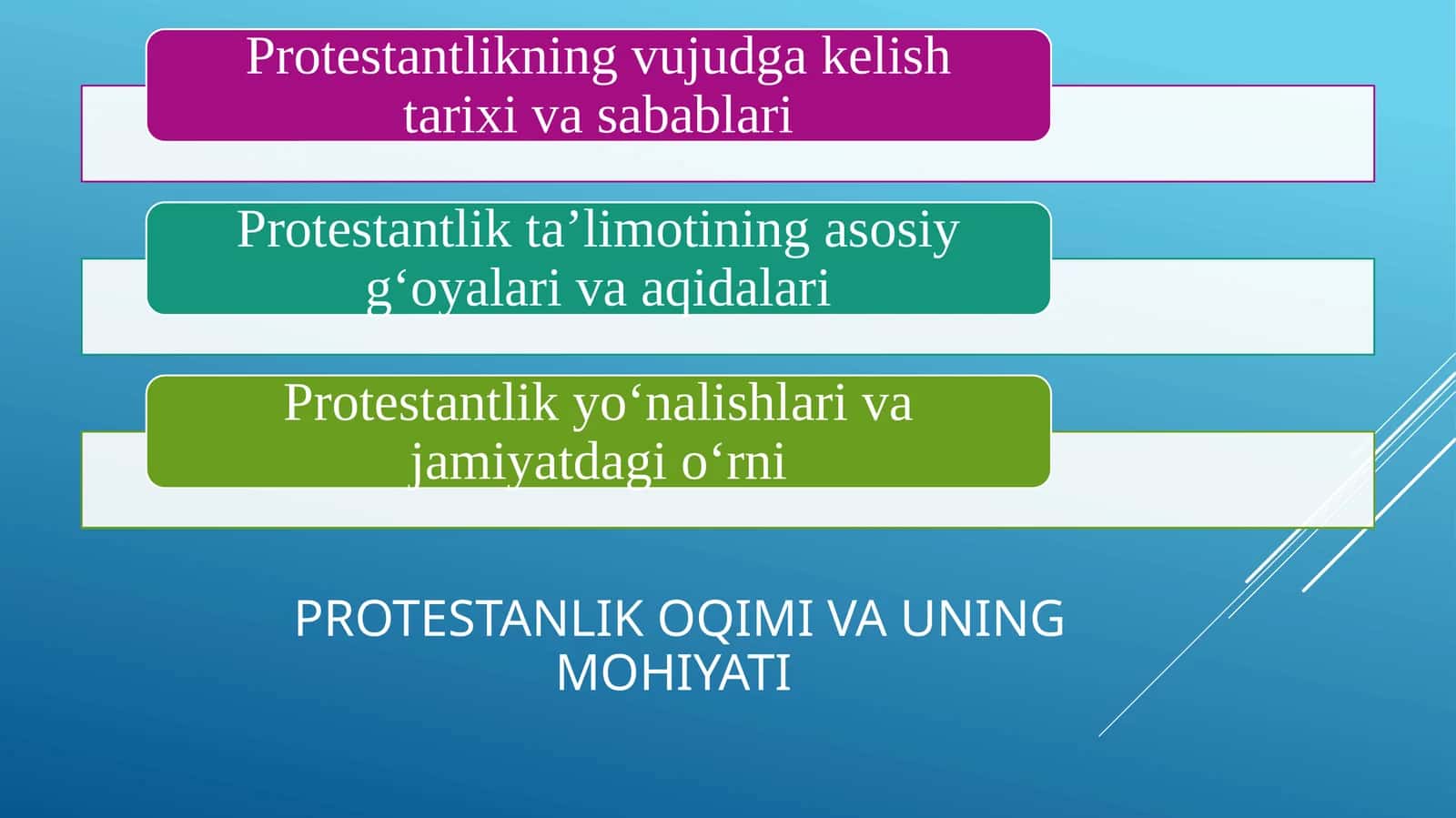 Protestantlikning vujudga kelish tarixi va sabablari

Protestantlik ta’limotining asosiy g‘oyalari va aqidalari

Protestantlik yo‘nalishlari va jamiyatdagi o‘rni

PROTESTANLIK OQIMI VA UNING MOHIYATI